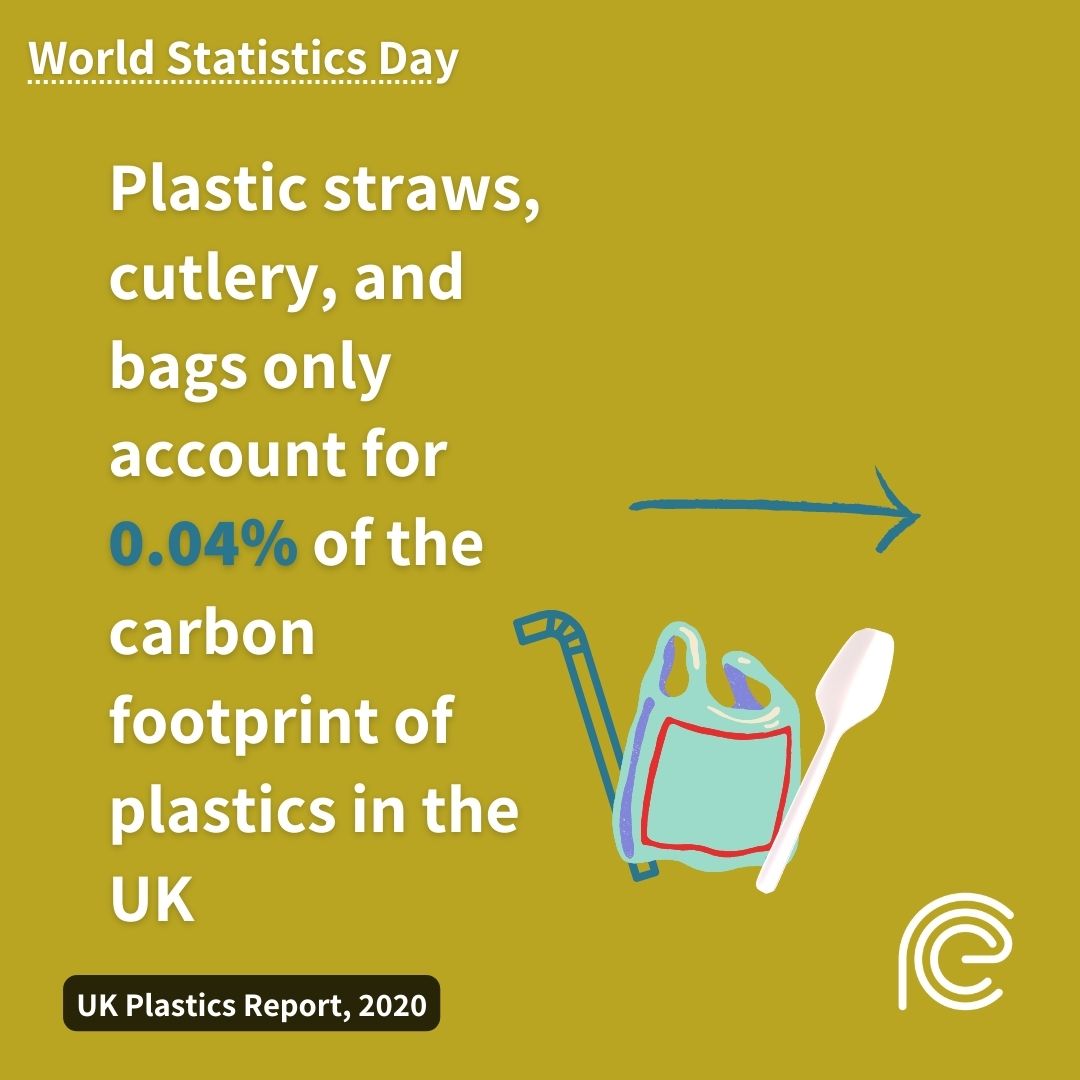 World Statistics Day

Plastic straws, cutlery, and bags only account for 0.04% of the carbon footprint of plastics in the UK

UK Plastics Report, 2020